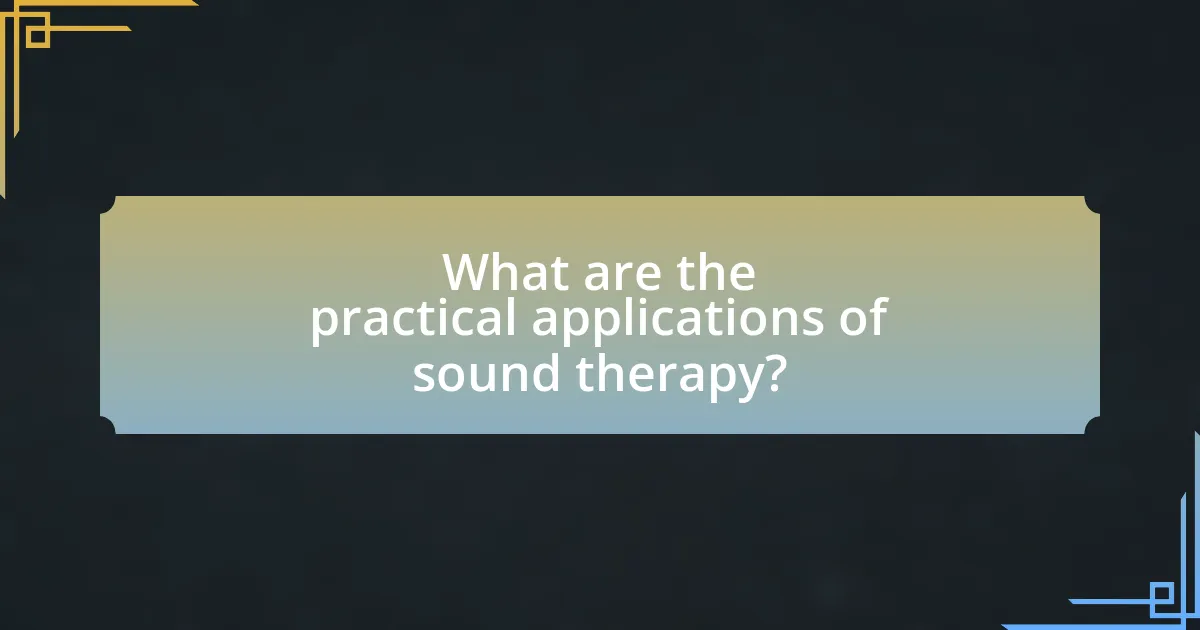 What are the practical applications of sound therapy?